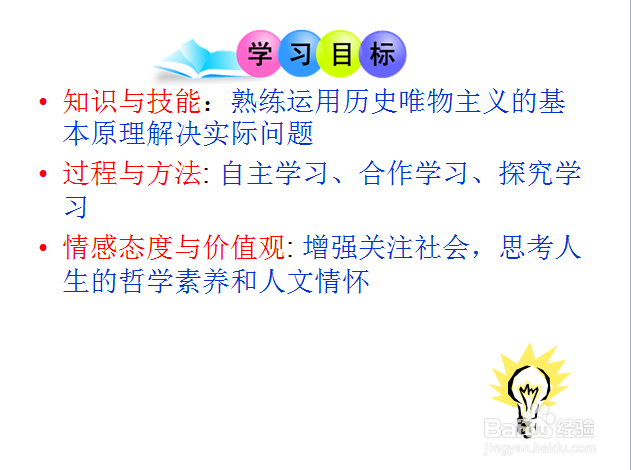 学习目标

• 知识与技能：熟练运用历史唯物主义的基本原理解决实际问题

• 过程与方法: 自主学习、合作学习、探究学习

• 情感态度与价值观: 增强关注社会，思考人生的哲学素养和人文情怀

Baidu 经验
jingyan.baidu.com